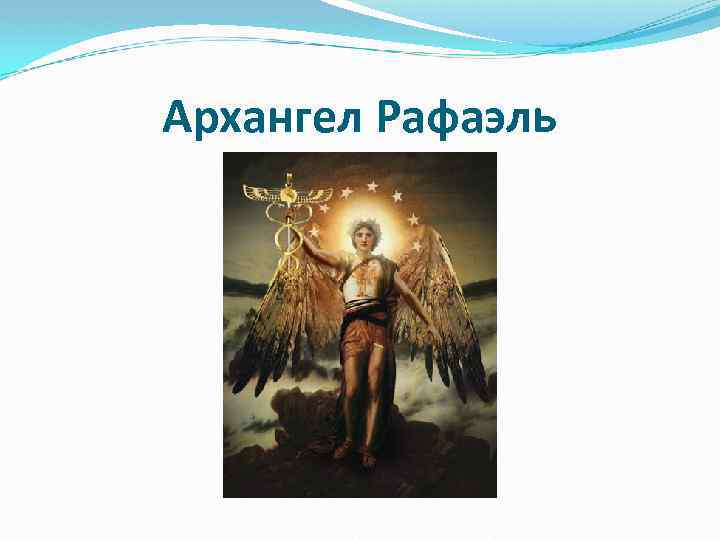 Архангел Рафаэль